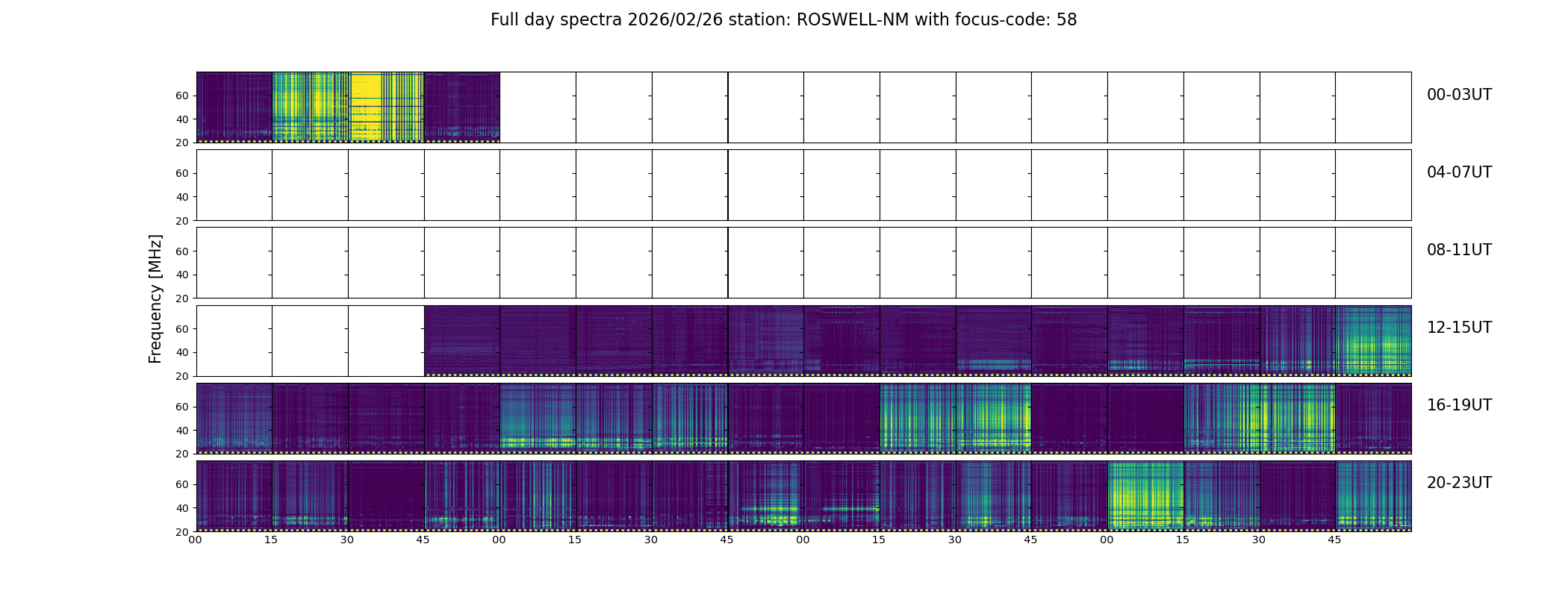 Full day spectra 2026/02/26 station: ROSWELL-NM with focus-code: 58

Frequency [MHz]

60
40
20
00-03UT

60
40
20
04-07UT

60
40
20
08-11UT

60
40
20
12-15UT

60
40
20
16-19UT

60
40
20
20-23UT

00 15 30 45 00 15 30 45 00 15 30 45 00 15 30 45